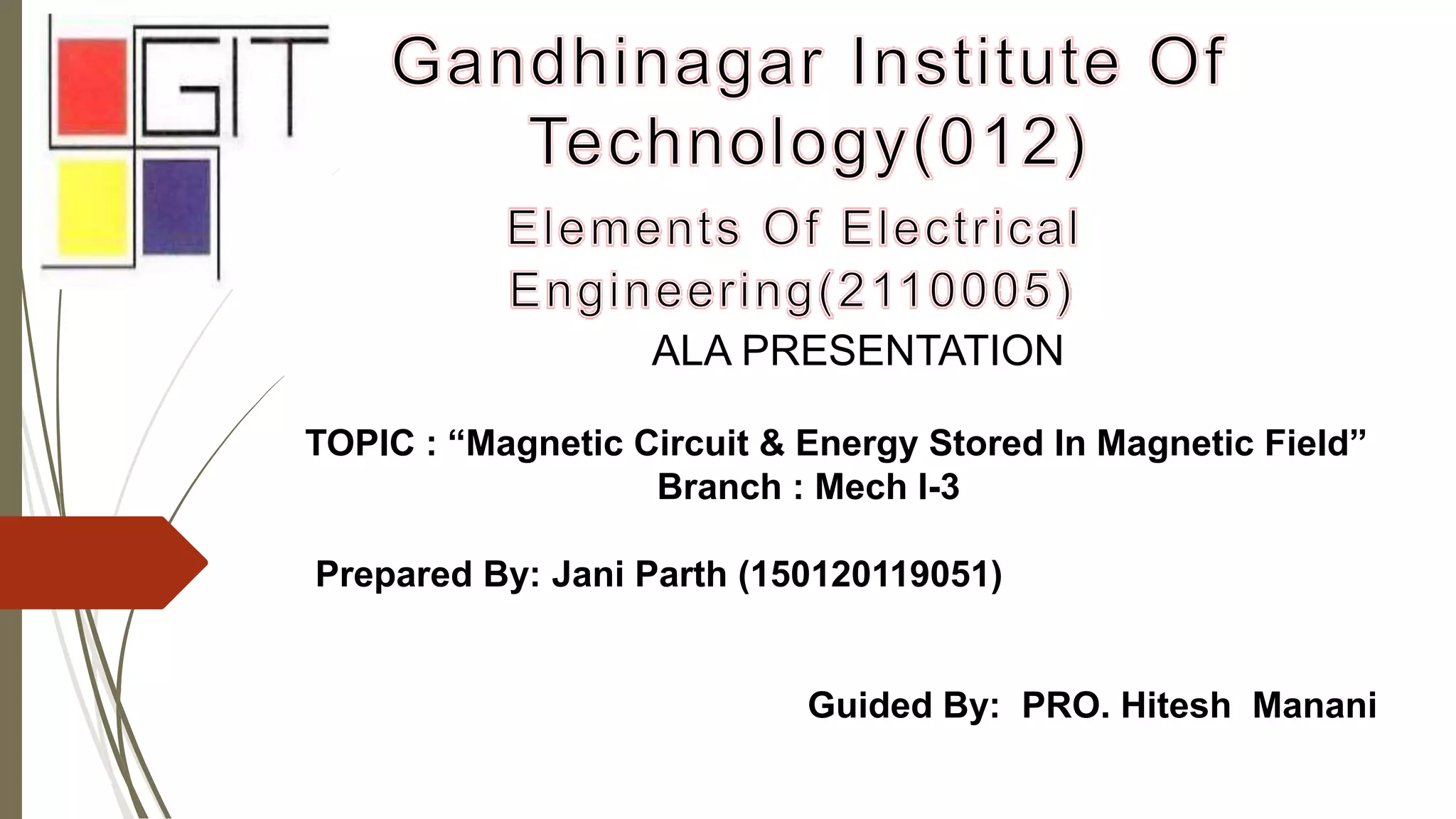 GIT

Gandhinagar Institute Of Technology(012)

Elements Of Electrical Engineering(2110005)

ALA PRESENTATION

TOPIC : “Magnetic Circuit & Energy Stored In Magnetic Field”
Branch : Mech I-3

Prepared By: Jani Parth (150120119051)

Guided By: PRO. Hitesh Manani